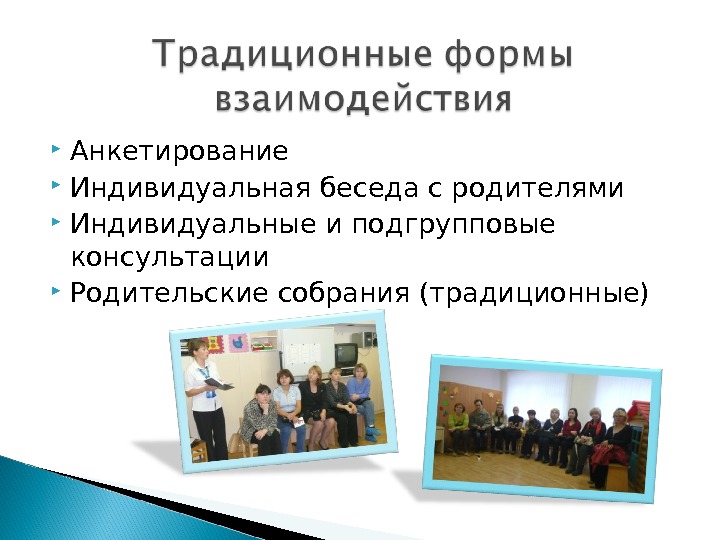 Традиционные формы взаимодействия

Анкетирование

Индивидуальная беседа с родителями

Индивидуальные и подгрупповые консультации

Родительские собрания (традиционные)